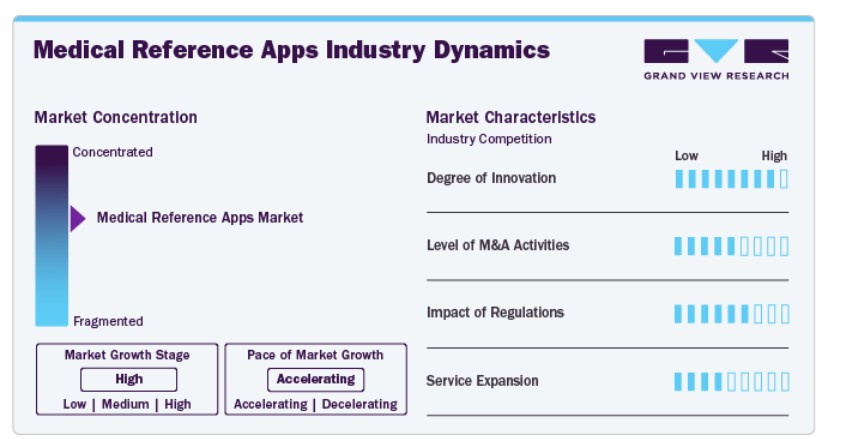 Medical Reference Apps Industry Dynamics

GRAND VIEW RESEARCH

Market Concentration

Concentrated

Medical Reference Apps Market

Fragmented

Market Growth Stage

High

Low | Medium | High

Pace of Market Growth

Accelerating

Accelerating | Decelerating

Market Characteristics

Industry Competition

Low High

Degree of Innovation

Level of M&A Activities

Impact of Regulations

Service Expansion